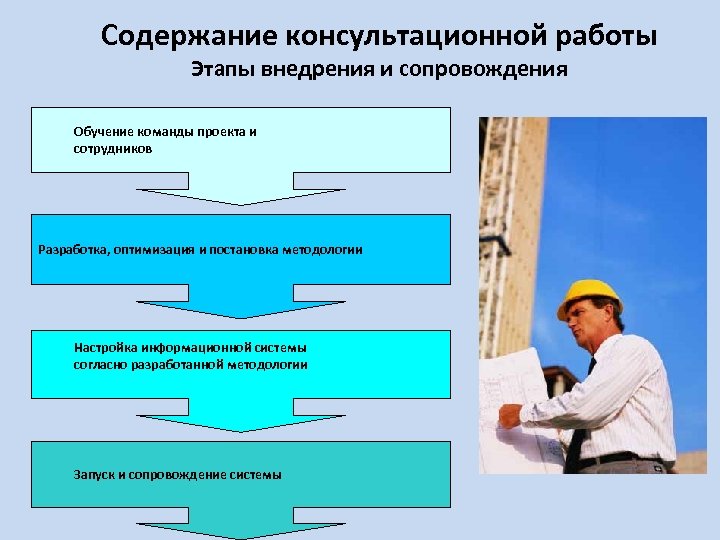 Содержание консультационной работы
Этапы внедрения и сопровождения

Обучение команды проекта и сотрудников

Разработка, оптимизация и постановка методологии

Настройка информационной системы согласно разработанной методологии

Запуск и сопровождение системы